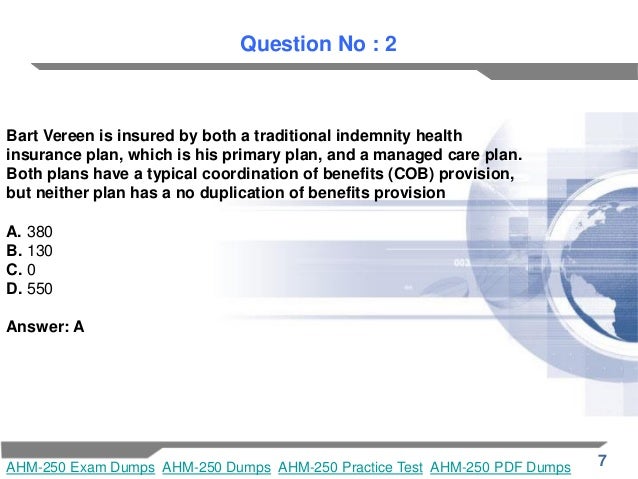 Question No : 2

Bart Vereen is insured by both a traditional indemnity health insurance plan, which is his primary plan, and a managed care plan. Both plans have a typical coordination of benefits (COB) provision, but neither plan has a no duplication of benefits provision

A. 380
B. 130
C. 0
D. 550

Answer: A

AHM-250 Exam Dumps AHM-250 Dumps AHM-250 Practice Test AHM-250 PDF Dumps

7